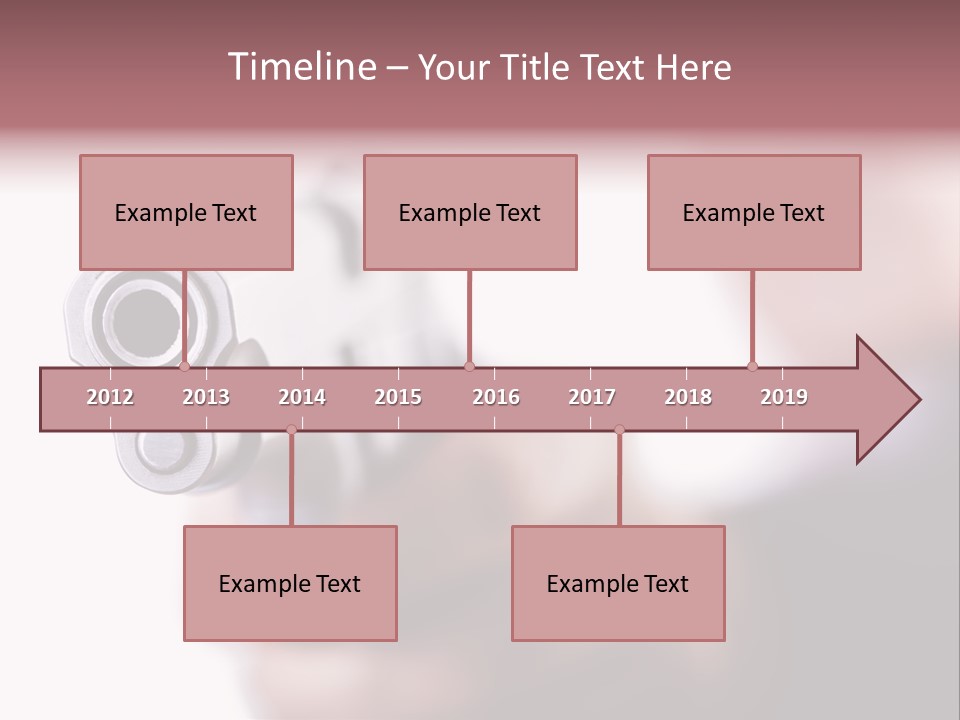 Timeline – Your Title Text Here

Example Text

Example Text

Example Text

2012 2013 2014 2015 2016 2017 2018 2019

Example Text

Example Text